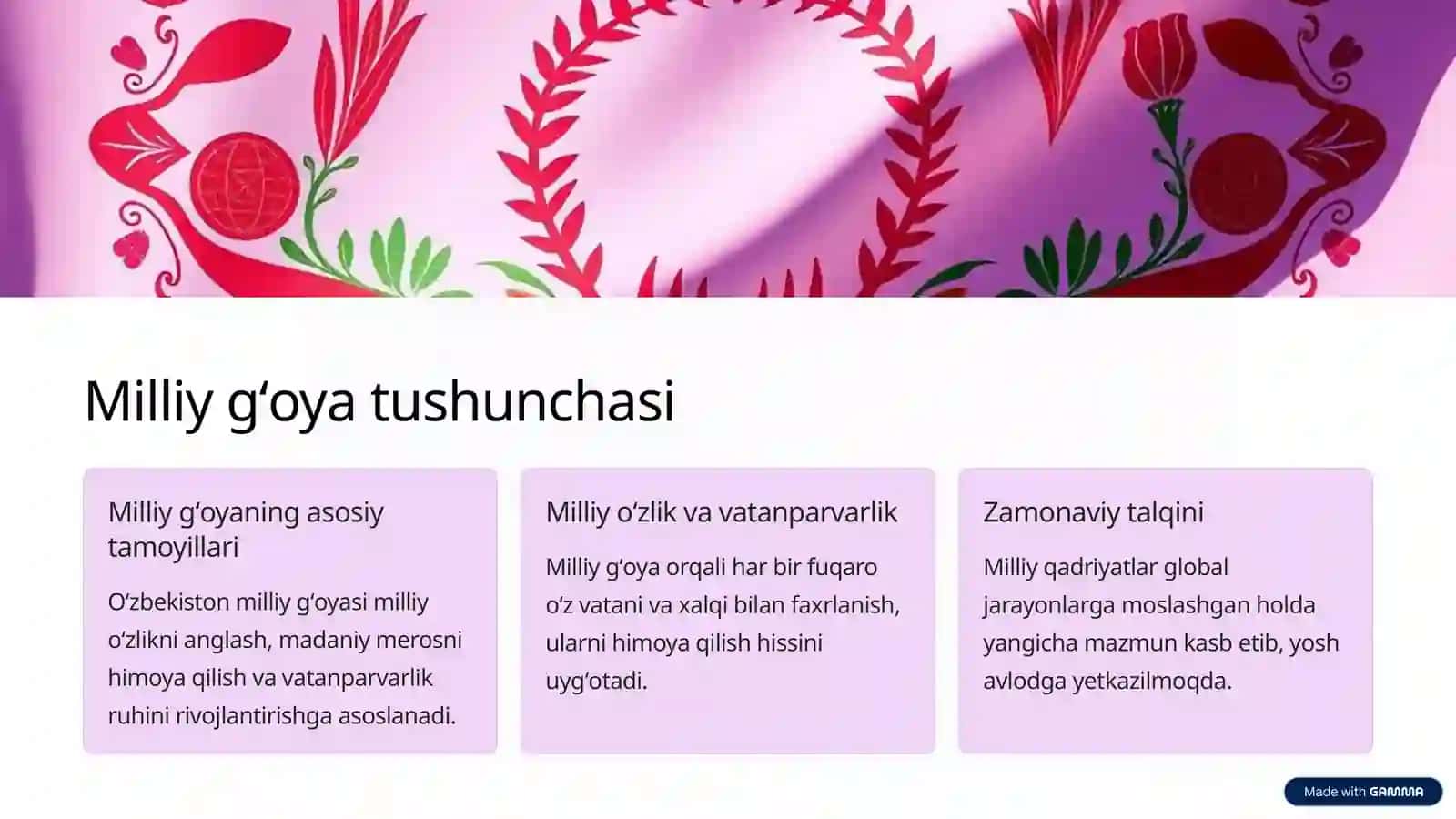 Milliy gʻoya tushunchasi

Milliy gʻoyaning asosiy tamoyillari

Oʻzbekiston milliy gʻoyasi milliy oʻzlikni anglash, madaniy merosni himoya qilish va vatanparvarlik ruhini rivojlantirishga asoslanadi.

Milliy oʻzlik va vatanparvarlik

Milliy gʻoya orqali har bir fuqaro oʻz vatani va xalqi bilan faxrlanish, ularni himoya qilish hissini uygʻotadi.

Zamonaviy talqini

Milliy qadriyatlar global jarayonlarga moslashgan holda yangicha mazmun kasb etib, yosh avlodga yetkazilmoqda.

Made with GAMMA